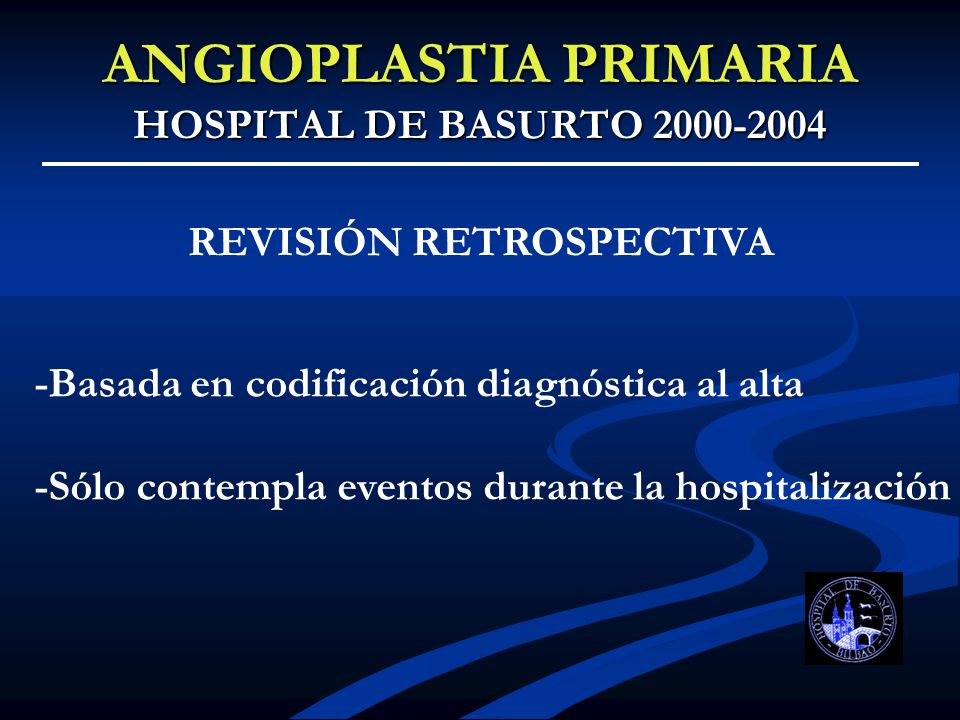 ANGIOPLASTIA PRIMARIA
HOSPITAL DE BASURTO 2000-2004

REVISIÓN RETROSPECTIVA

-Basada en codificación diagnóstica al alta

-Sólo contempla eventos durante la hospitalización

HOSPITAL DE BASURTO
BILBAO